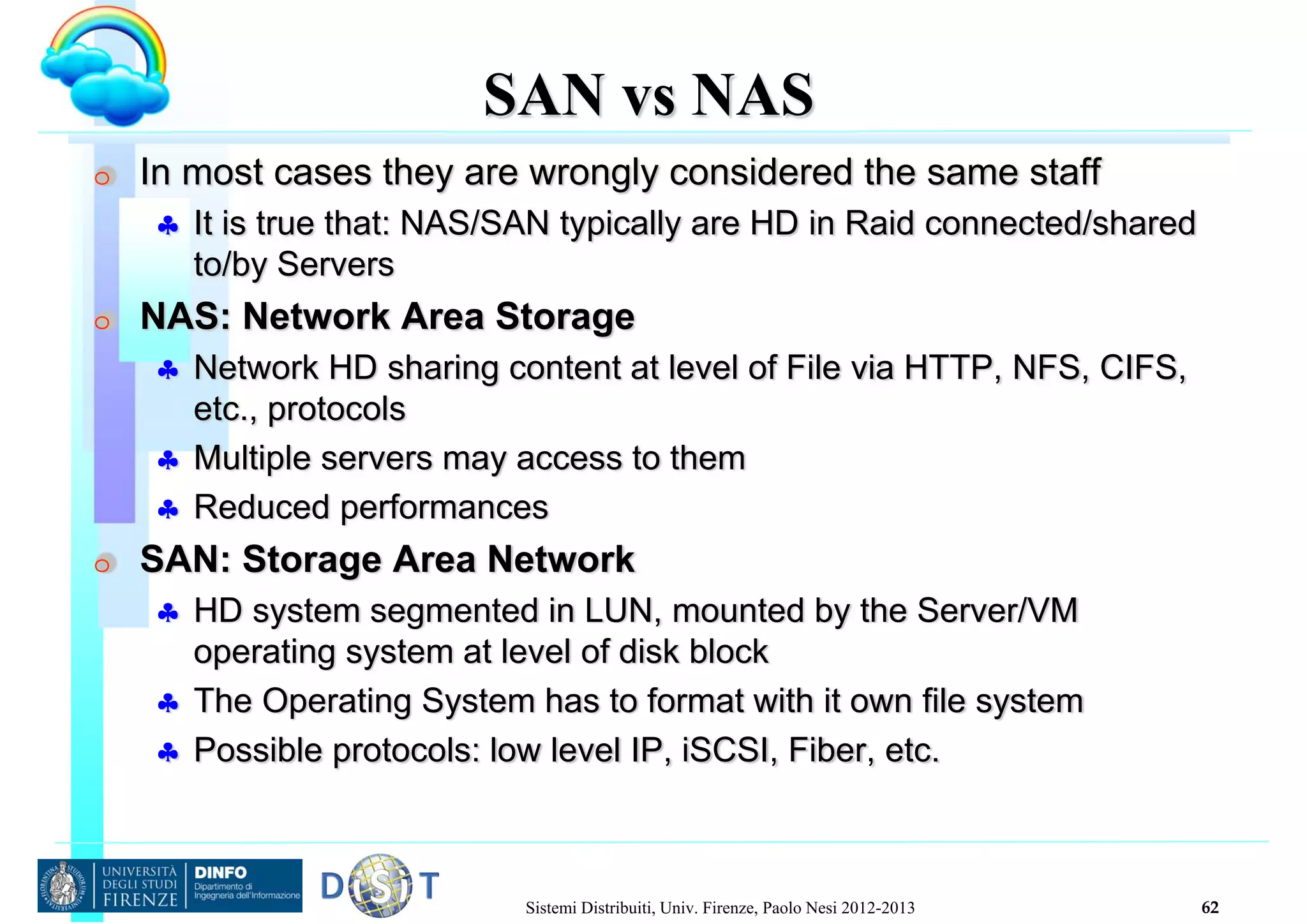 SAN vs NAS

In most cases they are wrongly considered the same staff

It is true that: NAS/SAN typically are HD in Raid connected/shared to/by Servers

NAS: Network Area Storage

Network HD sharing content at level of File via HTTP, NFS, CIFS, etc., protocols

Multiple servers may access to them

Reduced performances

SAN: Storage Area Network

HD system segmented in LUN, mounted by the Server/VM operating system at level of disk block

The Operating System has to format with it own file system

Possible protocols: low level IP, iSCSI, Fiber, etc.

UNIVERSITÀ DEGLI STUDI FIRENZE DINFO Dipartimento di Ingegneria dell'Informazione

DISIT

Sistemi Distribuiti, Univ. Firenze, Paolo Nesi 2012-2013

62